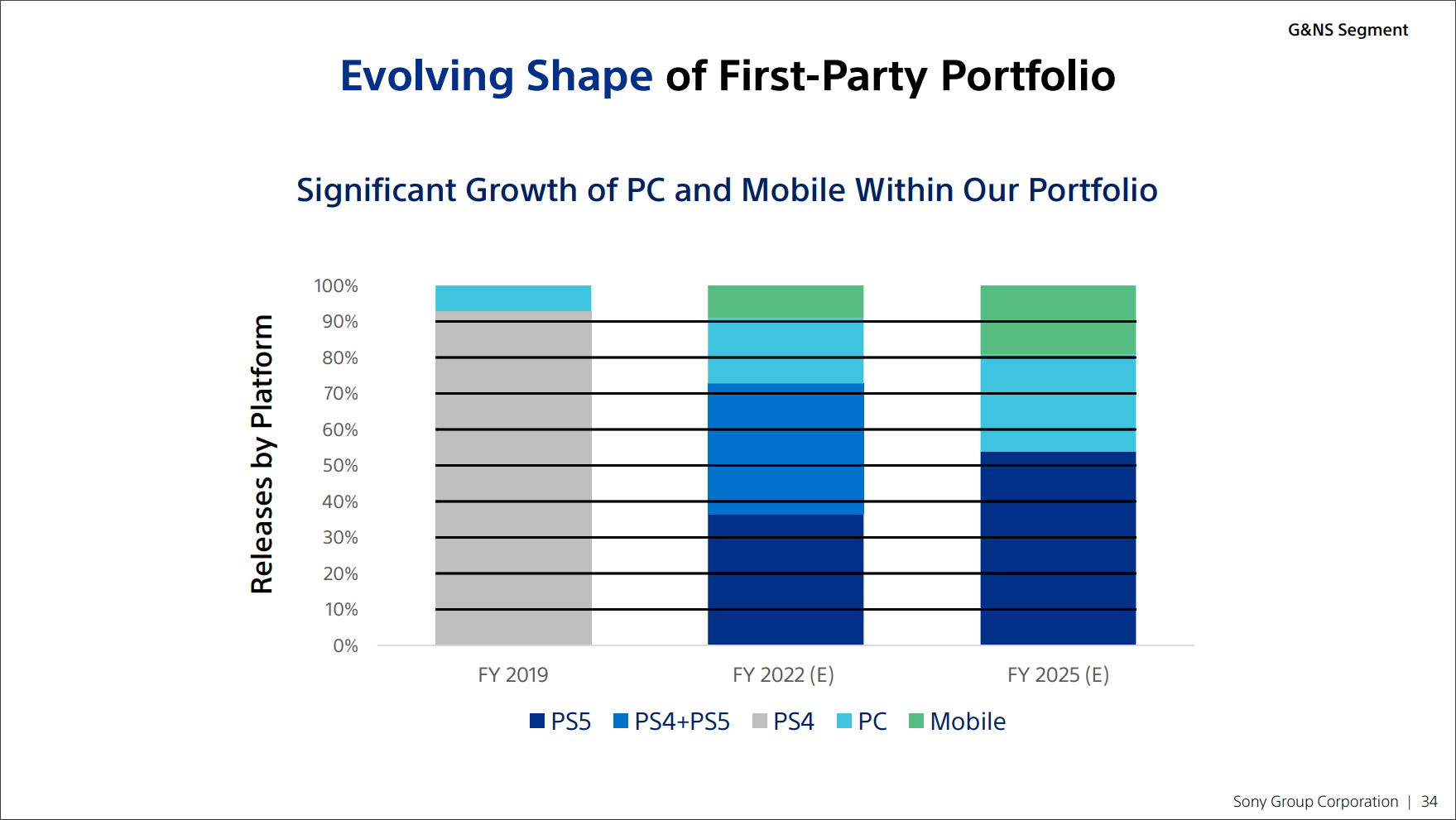 G&NS Segment

Evolving Shape of First-Party Portfolio

Significant Growth of PC and Mobile Within Our Portfolio

Releases by Platform

100%
90%
80%
70%
60%
50%
40%
30%
20%
10%
0%

FY 2019
FY 2022 (E)
FY 2025 (E)

PS5 PS4+PS5 PS4 PC Mobile

Sony Group Corporation | 34